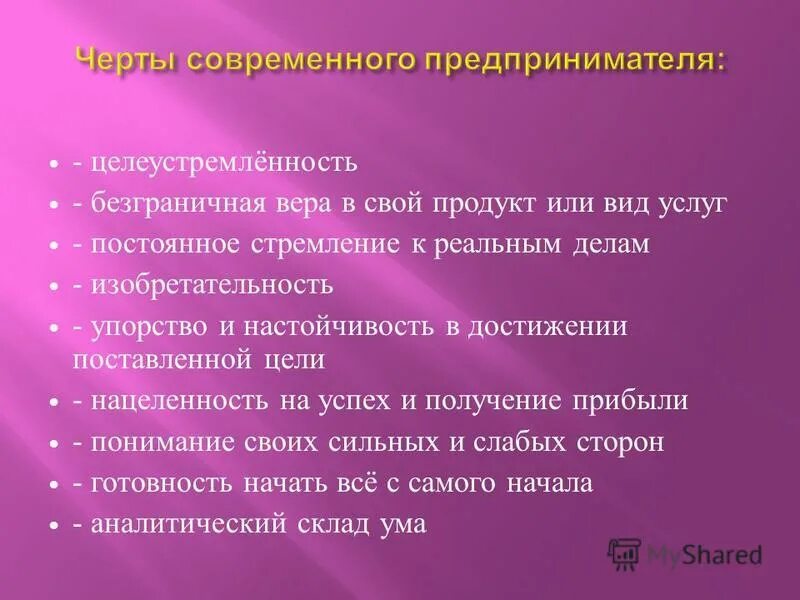 Черты современного предпринимателя:

- - целеустремлённость
- - безграничная вера в свой продукт или вид услуг
- - постоянное стремление к реальным делам
- - изобретательность
- - упорство и настойчивость в достижении поставленной цели
- - нацеленность на успех и получение прибыли
- - понимание своих сильных и слабых сторон
- - готовность начать всё с самого начала
- - аналитический склад ума

MyShared